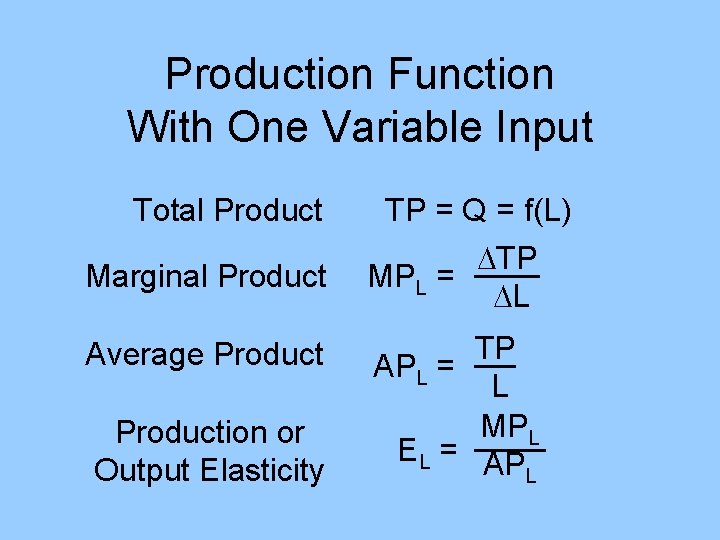 Production Function
With One Variable Input

Total Product $TP = Q = f(L)$

Marginal Product $MP_L = \frac{\Delta TP}{\Delta L}$

Average Product $AP_L = \frac{TP}{L}$

Production or Output Elasticity $E_L = \frac{MP_L}{AP_L}$